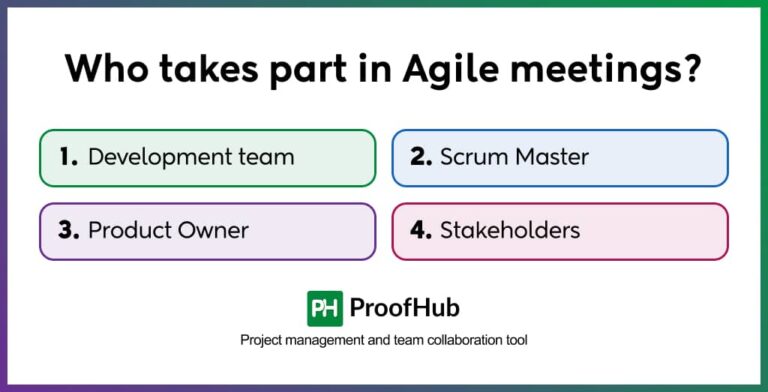 Who takes part in Agile meetings?

1. Development team

2. Scrum Master

3. Product Owner

4. Stakeholders

PH ProofHub

Project management and team collaboration tool